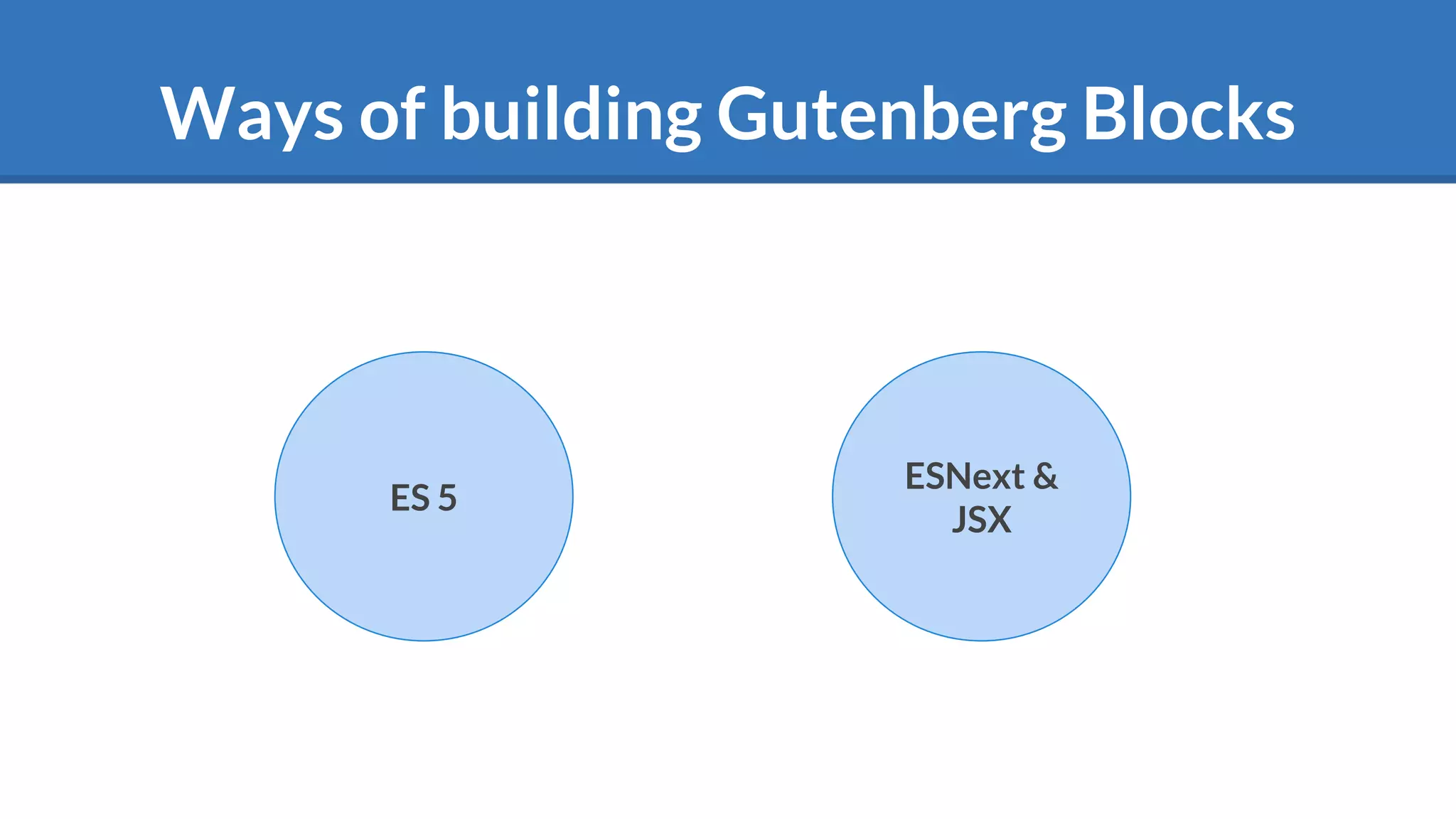 Ways of building Gutenberg Blocks

ES 5

ESNext & JSX